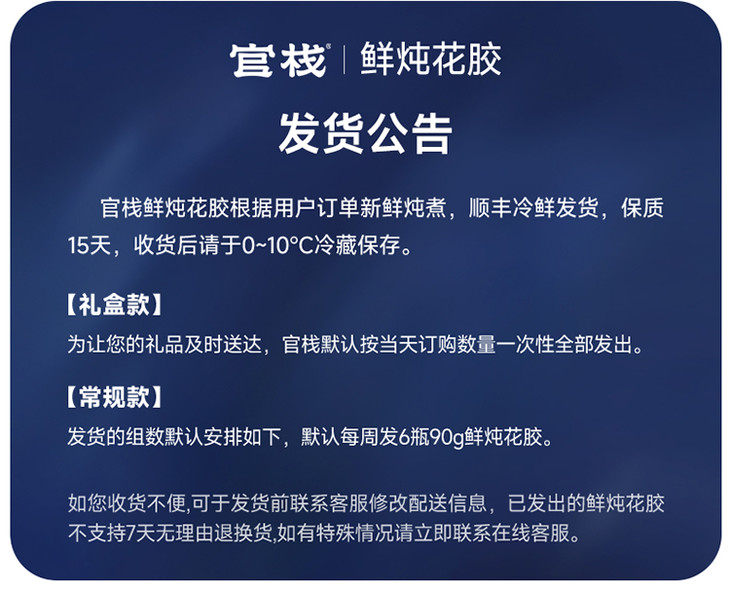 官栈® | 鲜炖花胶

发货公告

官栈鲜炖花胶根据用户订单新鲜炖煮，顺丰冷鲜发货，保质15天，收货后请于0~10°C冷藏保存。

【礼盒款】
为让您的礼品及时送达，官栈默认按当天订购数量一次性全部发出。

【常规款】
发货的组数默认安排如下，默认每周发6瓶90g鲜炖花胶。

如您收货不便,可于发货前联系客服修改配送信息，已发出的鲜炖花胶不支持7天无理由退换货,如有特殊情况请立即联系在线客服。